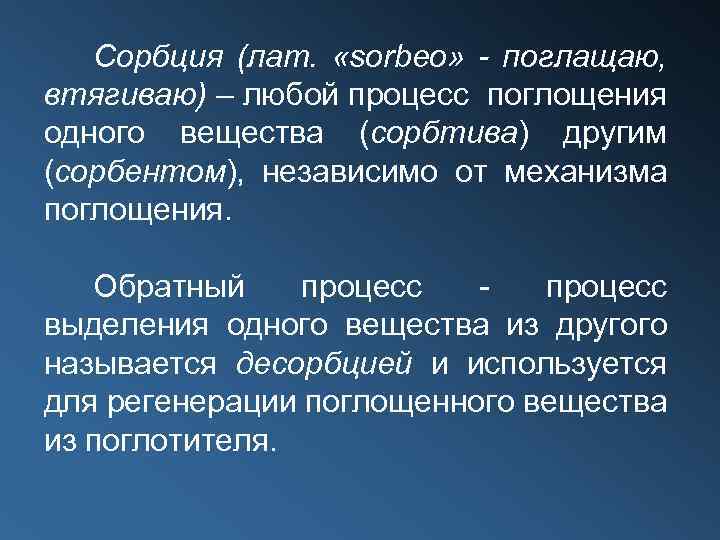 Сорбция (лат. «sorbeo» - поглащаю, втягиваю) – любой процесс поглощения одного вещества (сорбтива) другим (сорбентом), независимо от механизма поглощения.

Обратный процесс - процесс выделения одного вещества из другого называется десорбцией и используется для регенерации поглощенного вещества из поглотителя.